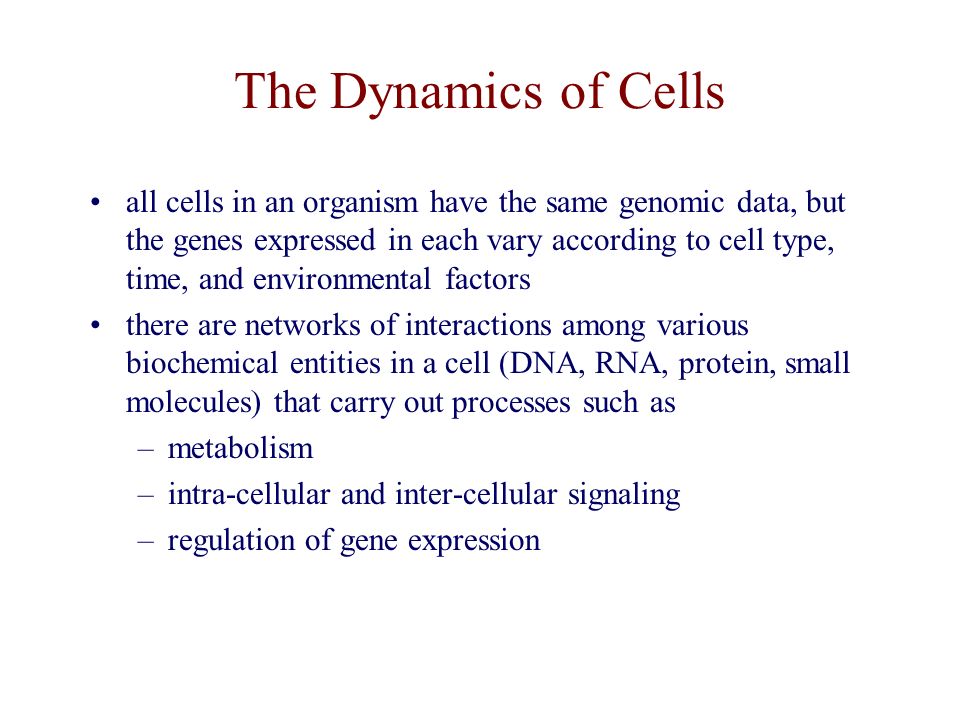 The Dynamics of Cells

• all cells in an organism have the same genomic data, but the genes expressed in each vary according to cell type, time, and environmental factors

• there are networks of interactions among various biochemical entities in a cell (DNA, RNA, protein, small molecules) that carry out processes such as
– metabolism
– intra-cellular and inter-cellular signaling
– regulation of gene expression